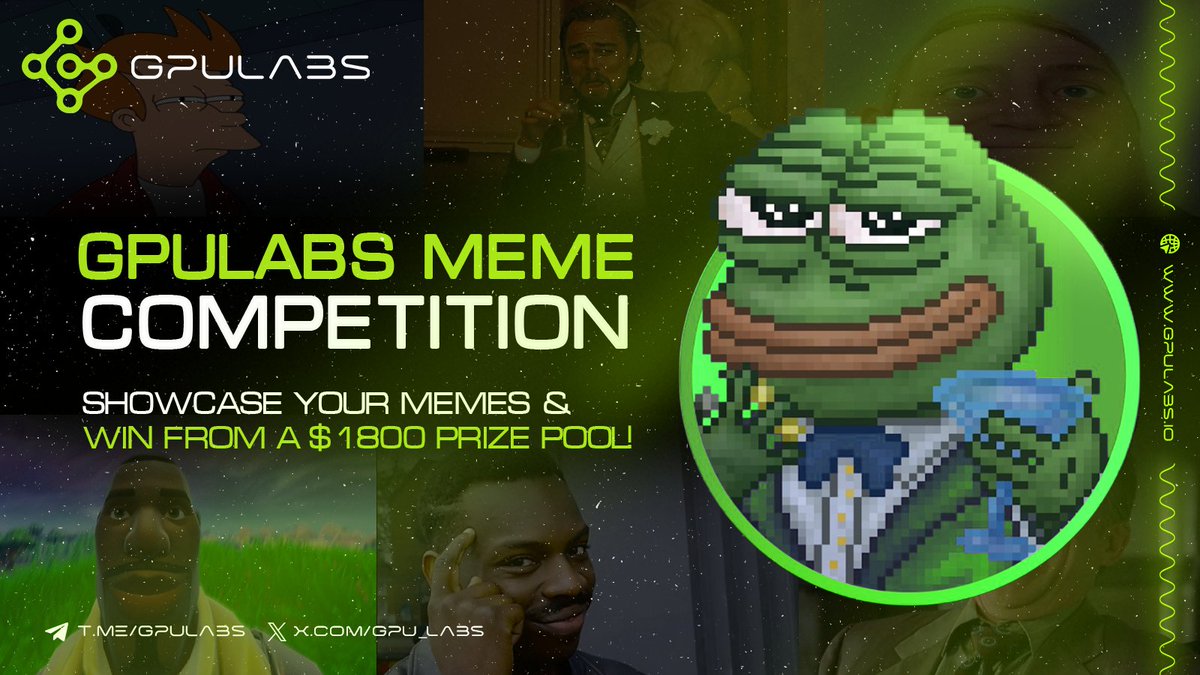 GPULABS

GPULABS MEME COMPETITION

SHOWCASE YOUR MEMES & WIN FROM A $1800 PRIZE POOL!

T.ME/GPULABS X.COM/GPU_LABS

WWW.GPULABS.IO